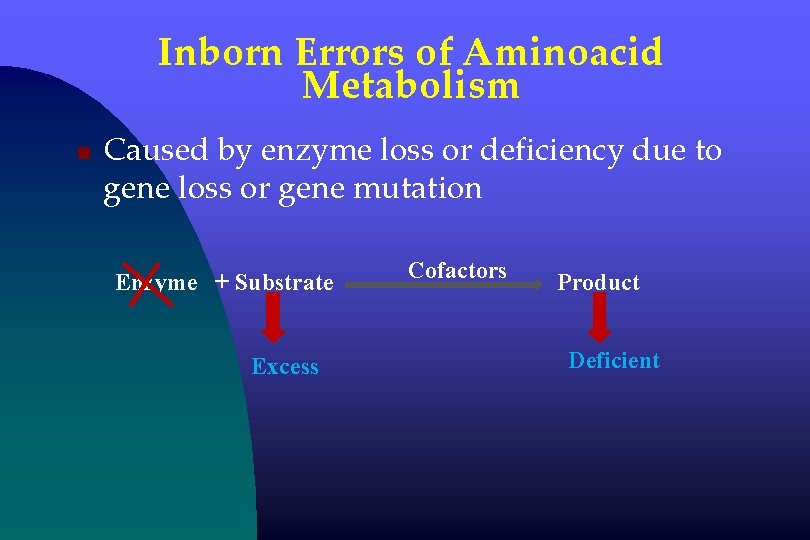 Inborn Errors of Aminoacid Metabolism

Caused by enzyme loss or deficiency due to gene loss or gene mutation

Enzyme + Substrate Cofactors Product

Excess

Deficient